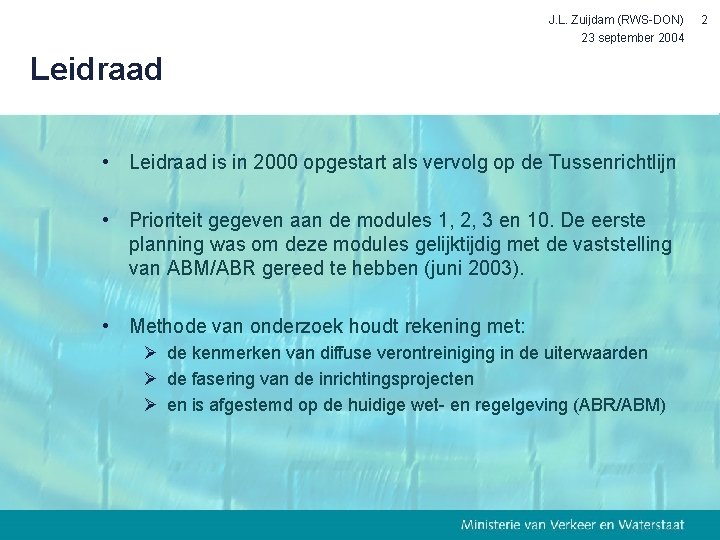 J.L. Zuijdam (RWS-DON) 2
23 september 2004

Leidraad

• Leidraad is in 2000 opgestart als vervolg op de Tussenrichtlijn

• Prioriteit gegeven aan de modules 1, 2, 3 en 10. De eerste planning was om deze modules gelijktijdig met de vaststelling van ABM/ABR gereed te hebben (juni 2003).

• Methode van onderzoek houdt rekening met:
➢ de kenmerken van diffuse verontreiniging in de uiterwaarden
➢ de fasering van de inrichtingsprojecten
➢ en is afgestemd op de huidige wet- en regelgeving (ABR/ABM)

Ministerie van Verkeer en Waterstaat